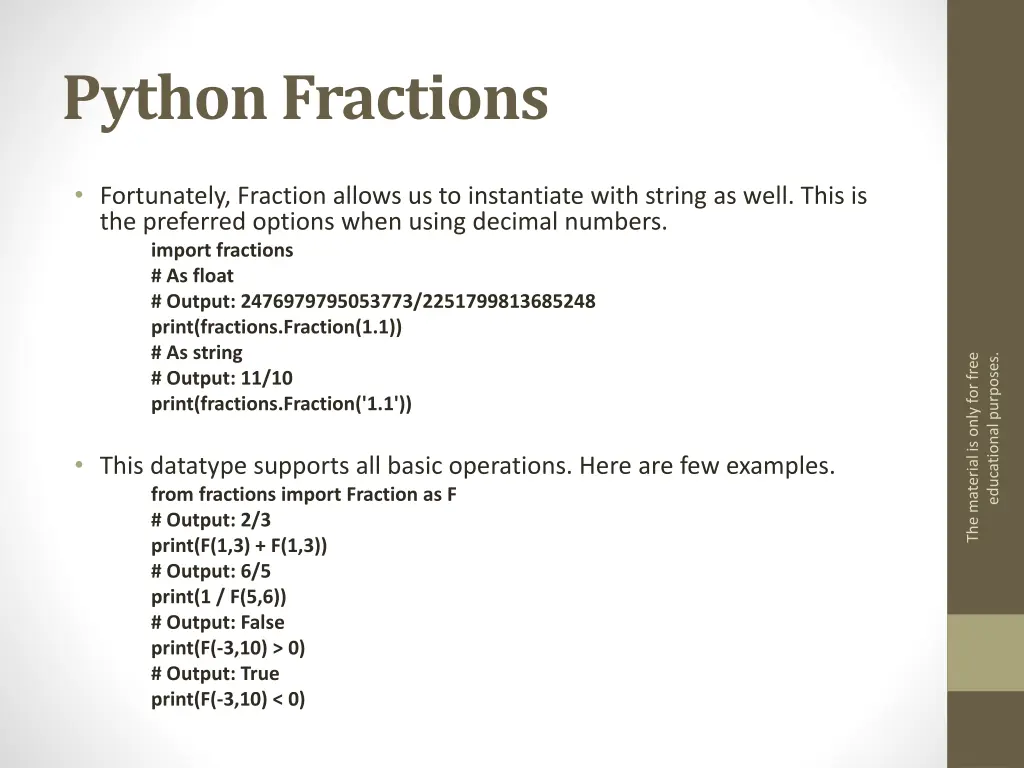 Python Fractions

• Fortunately, Fraction allows us to instantiate with string as well. This is the preferred options when using decimal numbers.

import fractions
# As float
# Output: 2476979795053773/2251799813685248
print(fractions.Fraction(1.1))
# As string
# Output: 11/10
print(fractions.Fraction('1.1'))

• This datatype supports all basic operations. Here are few examples.

from fractions import Fraction as F
# Output: 2/3
print(F(1,3) + F(1,3))
# Output: 6/5
print(1 / F(5,6))
# Output: False
print(F(-3,10) > 0)
# Output: True
print(F(-3,10) < 0)

The material is only for free educational purposes.